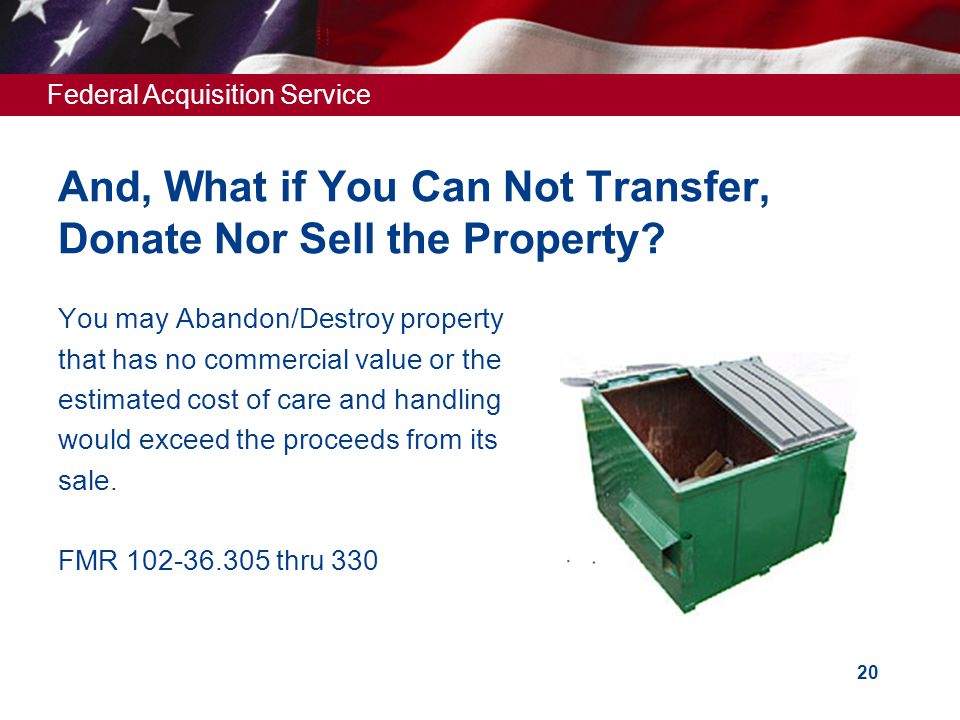 Federal Acquisition Service

And, What if You Can Not Transfer, Donate Nor Sell the Property?

You may Abandon/Destroy property that has no commercial value or the estimated cost of care and handling would exceed the proceeds from its sale.

FMR 102-36.305 thru 330

20